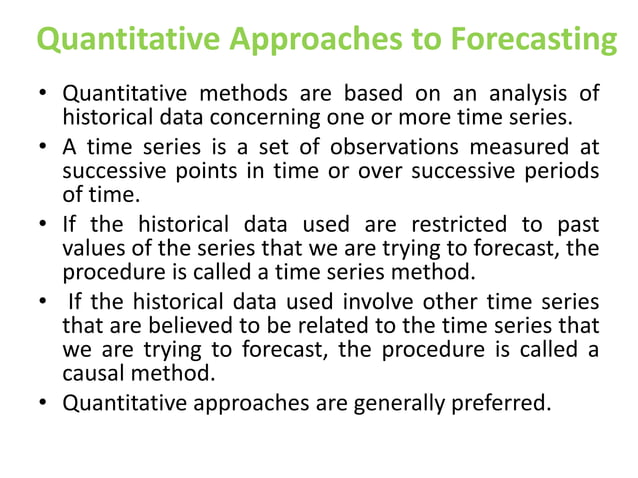 Quantitative Approaches to Forecasting

• Quantitative methods are based on an analysis of historical data concerning one or more time series.

• A time series is a set of observations measured at successive points in time or over successive periods of time.

• If the historical data used are restricted to past values of the series that we are trying to forecast, the procedure is called a time series method.

• If the historical data used involve other time series that are believed to be related to the time series that we are trying to forecast, the procedure is called a causal method.

• Quantitative approaches are generally preferred.